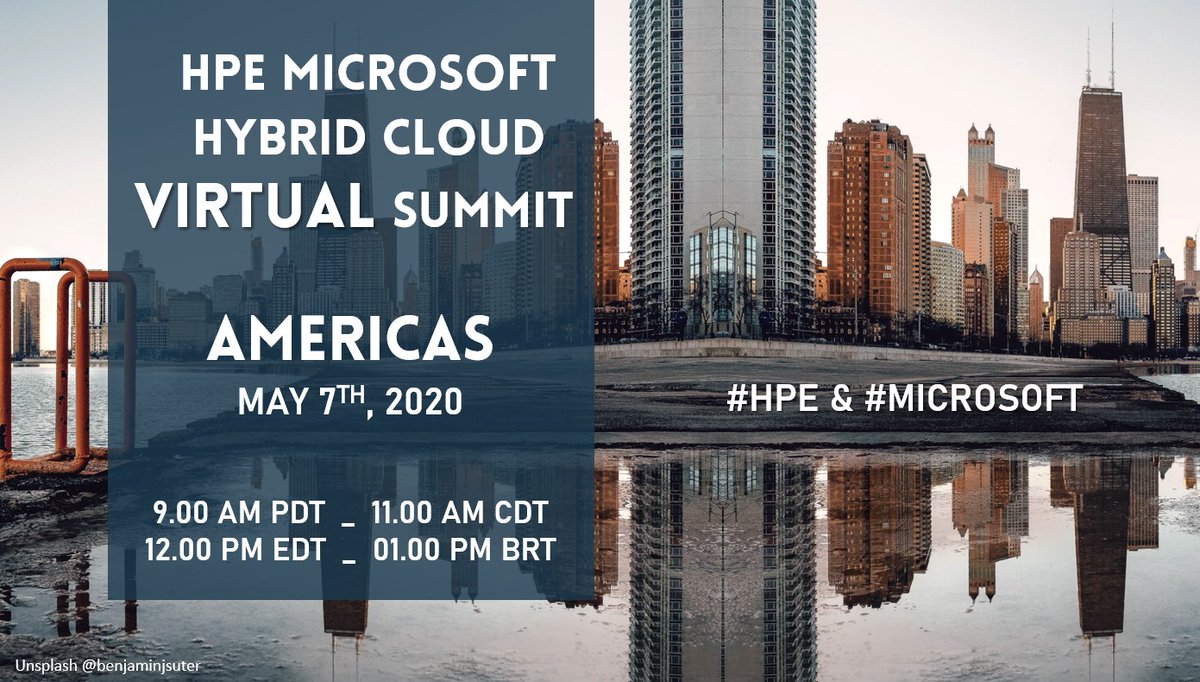 HPE MICROSOFT HYBRID CLOUD VIRTUAL SUMMIT

AMERICAS

MAY 7$^{TH}$, 2020

9.00 AM PDT _ 11.00 AM CDT
12.00 PM EDT _ 01.00 PM BRT

#HPE & #MICROSOFT

Unsplash @benjaminjsuter